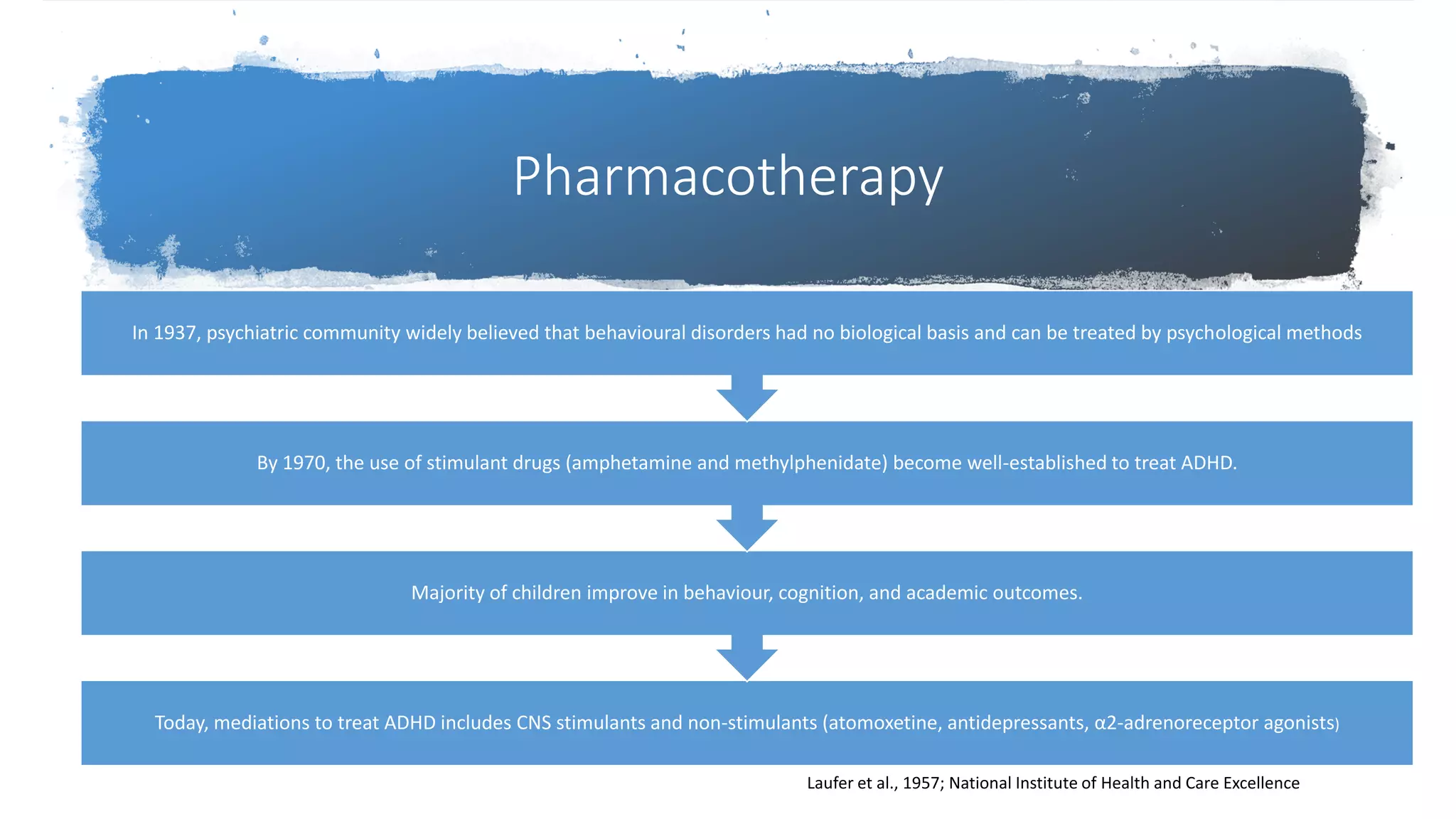 Pharmacotherapy

In 1937, psychiatric community widely believed that behavioural disorders had no biological basis and can be treated by psychological methods

By 1970, the use of stimulant drugs (amphetamine and methylphenidate) become well-established to treat ADHD.

Majority of children improve in behaviour, cognition, and academic outcomes.

Today, mediations to treat ADHD includes CNS stimulants and non-stimulants (atomoxetine, antidepressants, α2-adrenoreceptor agonists)

Laufer et al., 1957; National Institute of Health and Care Excellence